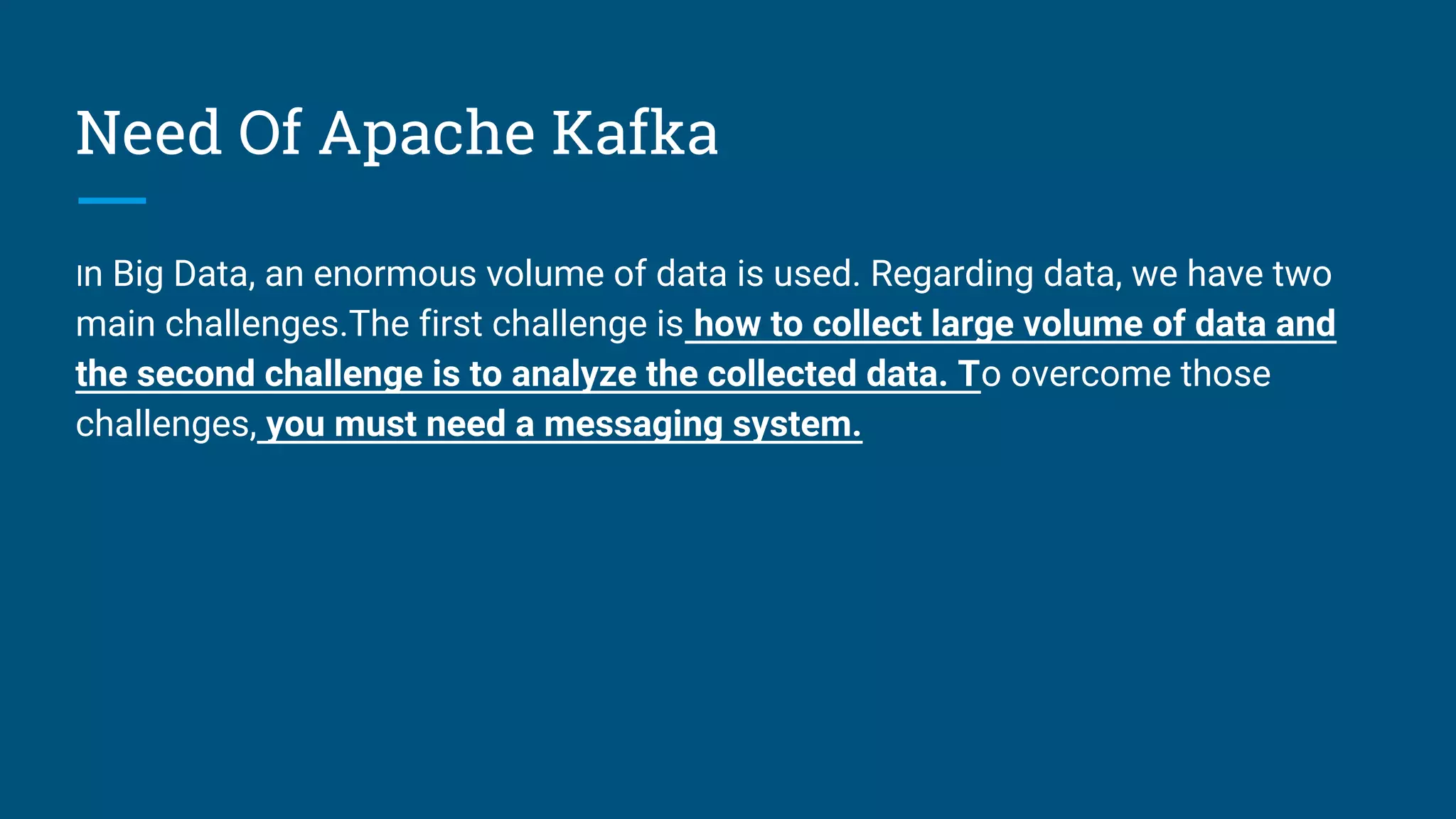 Need Of Apache Kafka

In Big Data, an enormous volume of data is used. Regarding data, we have two main challenges.The first challenge is how to collect large volume of data and the second challenge is to analyze the collected data. To overcome those challenges, you must need a messaging system.